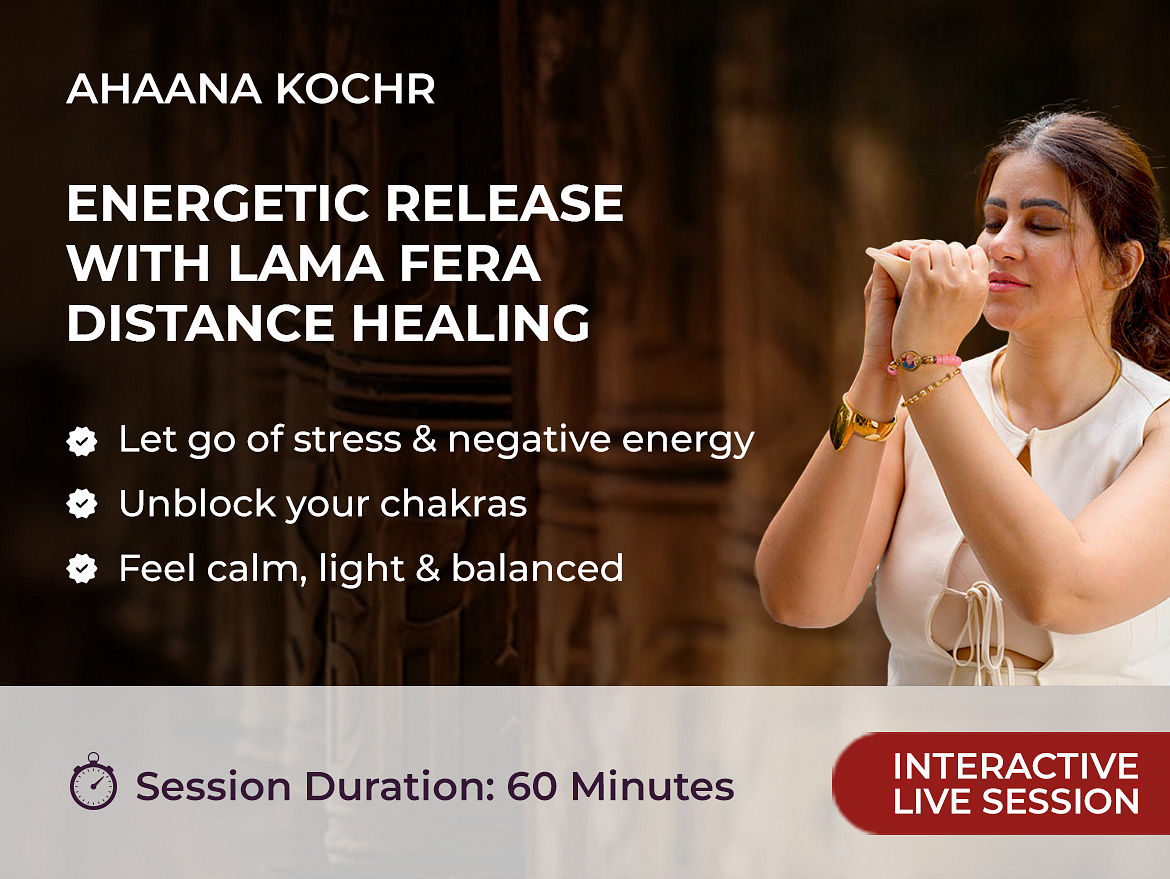 AHAANA KOCHR

ENERGETIC RELEASE WITH LAMA FERA DISTANCE HEALING

Let go of stress & negative energy

Unblock your chakras

Feel calm, light & balanced

Session Duration: 60 Minutes

INTERACTIVE LIVE SESSION